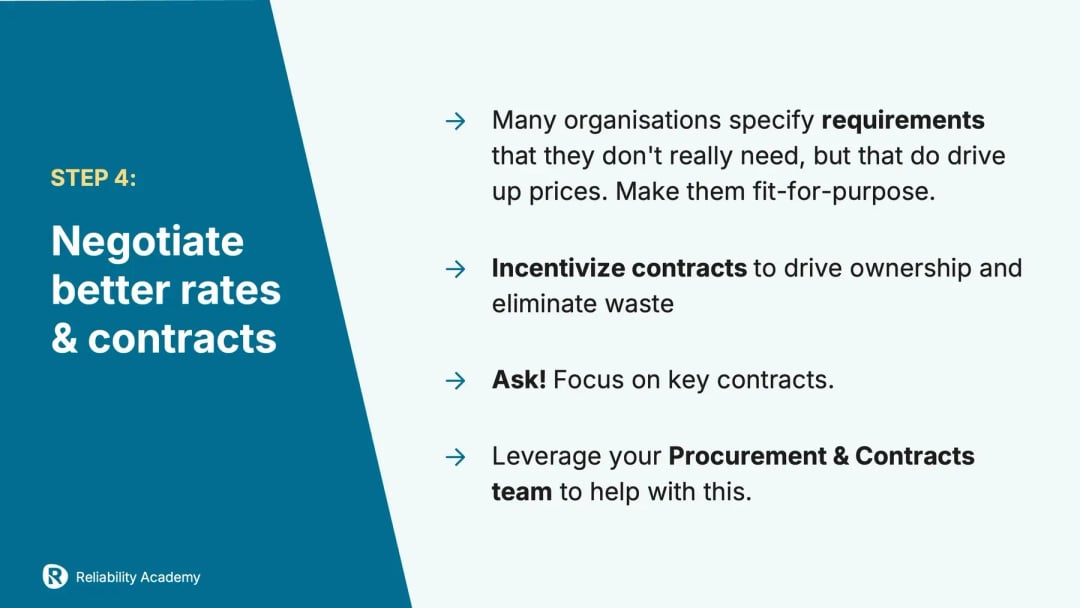 STEP 4:

Negotiate better rates & contracts

→ Many organisations specify requirements that they don't really need, but that do drive up prices. Make them fit-for-purpose.

→ Incentivize contracts to drive ownership and eliminate waste

→ Ask! Focus on key contracts.

→ Leverage your Procurement & Contracts team to help with this.

Reliability Academy